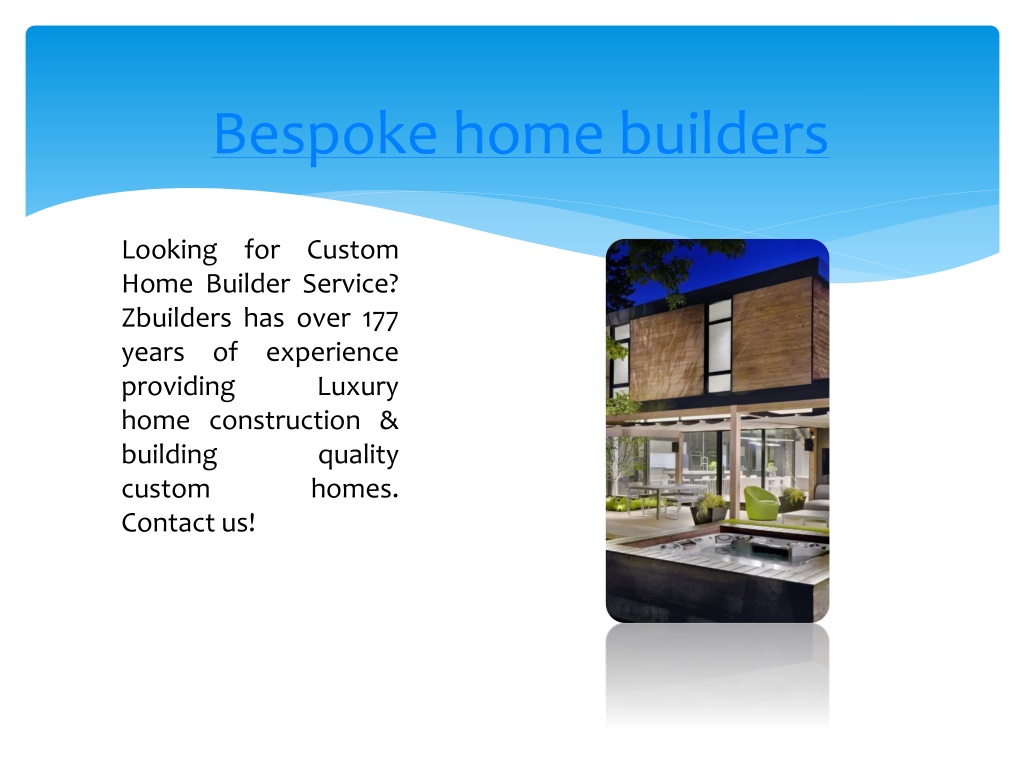 Bespoke home builders

Looking for Custom Home Builder Service? Zbuilders has over 177 years of experience providing Luxury home construction & building quality custom homes. Contact us!